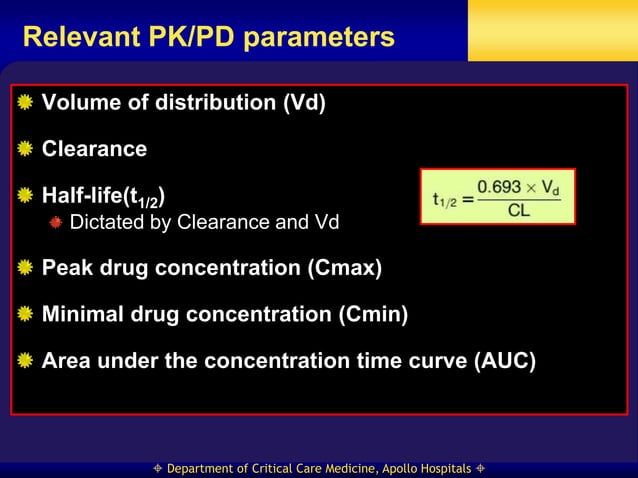 Relevant PK/PD parameters

Volume of distribution (Vd)

Clearance

Half-life($t_{1/2}$)

Dictated by Clearance and Vd

$t_{1/2} = \frac{0.693 \times V_d}{CL}$

Peak drug concentration (Cmax)

Minimal drug concentration (Cmin)

Area under the concentration time curve (AUC)

Department of Critical Care Medicine, Apollo Hospitals